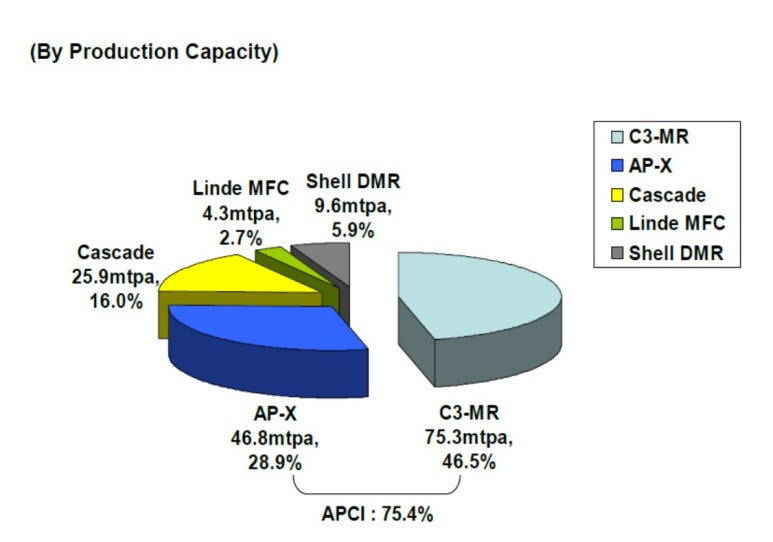 (By Production Capacity)

C3-MR
AP-X
Cascade
Linde MFC
Shell DMR

Linde MFC 4.3mtpa, 2.7%

Shell DMR 9.6mtpa, 5.9%

Cascade 25.9mtpa, 16.0%

AP-X 46.8mtpa, 28.9%

C3-MR 75.3mtpa, 46.5%

APCI : 75.4%